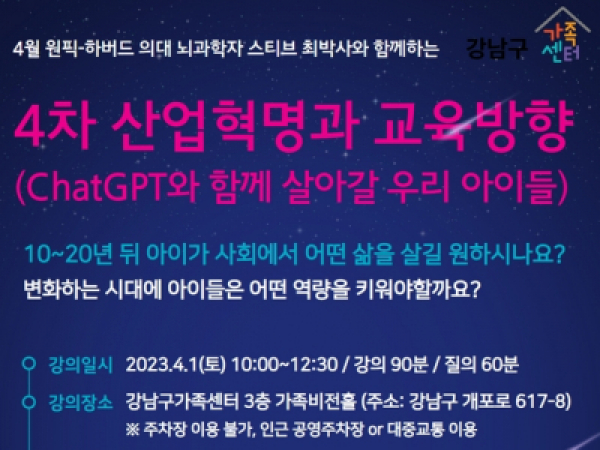 4월 원픽-하버드 의대 뇌과학자 스티브 최박사와 함께하는

강남구 가족센터

4차 산업혁명과 교육방향
(ChatGPT와 함께 살아갈 우리 아이들)

10~20년 뒤 아이가 사회에서 어떤 삶을 살길 원하시나요?
변화하는 시대에 아이들은 어떤 역량을 키워야할까요?

강의일시 2023.4.1(토) 10:00~12:30 / 강의 90분 / 질의 60분

강의장소 강남구가족센터 3층 가족비전홀 (주소: 강남구 개포로 617-8)
※ 주차장 이용 불가, 인근 공영주차장 or 대중교통 이용